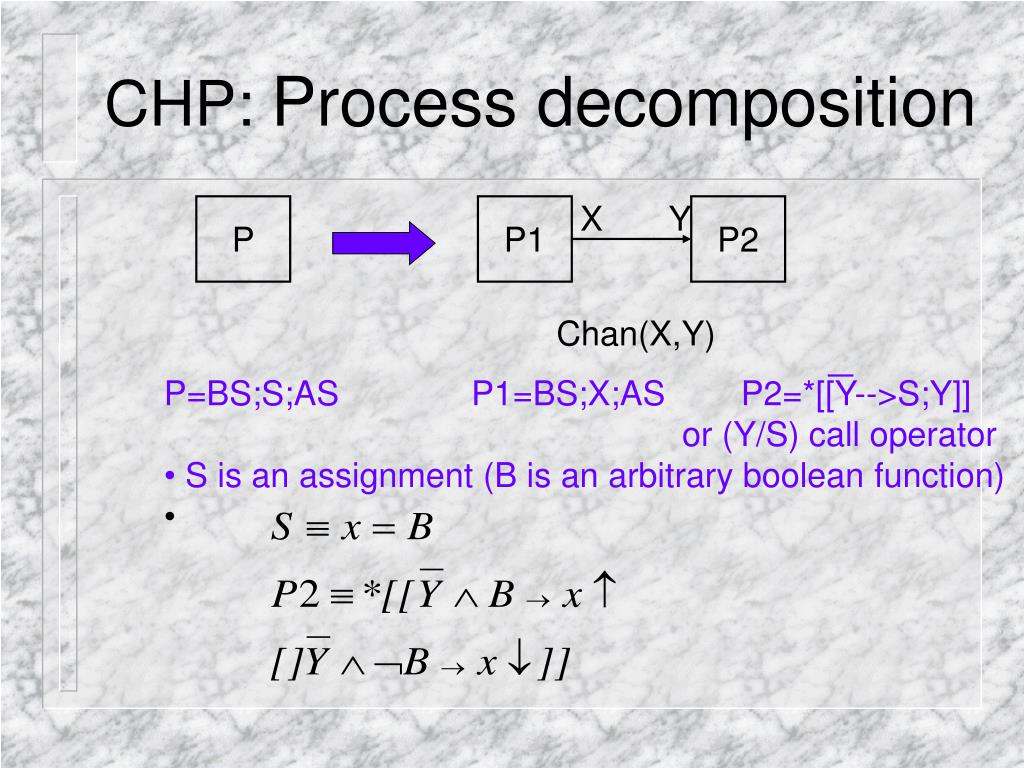 CHP: Process decomposition

P

P1

X

Y

P2

Chan(X,Y)

P=BS;S;AS

P1=BS;X;AS

P2=*[[$\overline{Y}$-->S;Y]]

or (Y/S) call operator

• S is an assignment (B is an arbitrary boolean function)

• $S \equiv x = B$

$P2 \equiv *[[\overline{Y} \wedge B \rightarrow x \uparrow$

$[]\overline{Y} \wedge \neg B \rightarrow x \downarrow ]]$